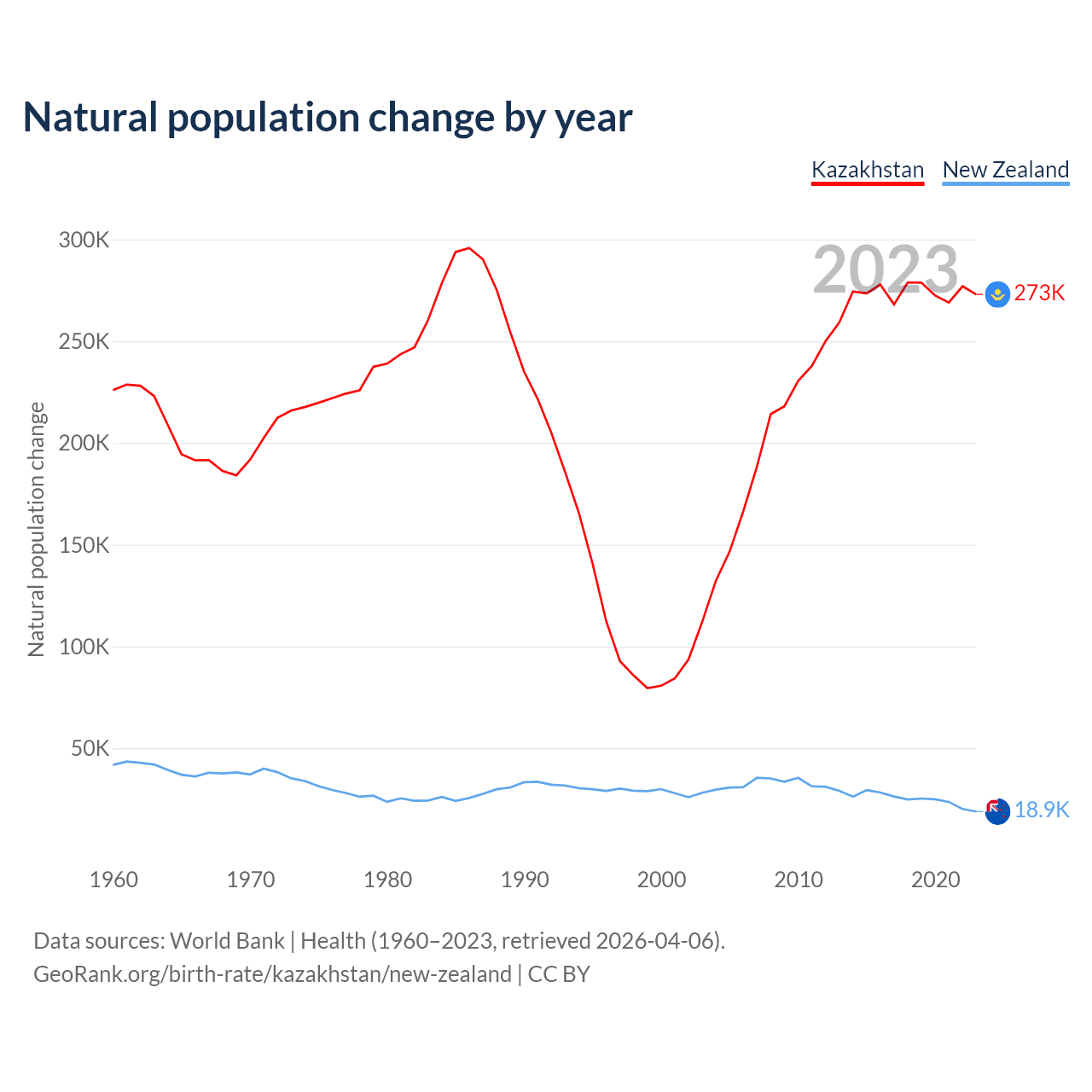 Natural population change by year

Kazakhstan New Zealand

2023

Natural population change

300K
250K
200K
150K
100K
50K

273K
18.9K

1960 1970 1980 1990 2000 2010 2020

Data sources: World Bank | Health (1960–2023, retrieved 2026-04-06).
GeoRank.org/birth-rate/kazakhstan/new-zealand | CC BY